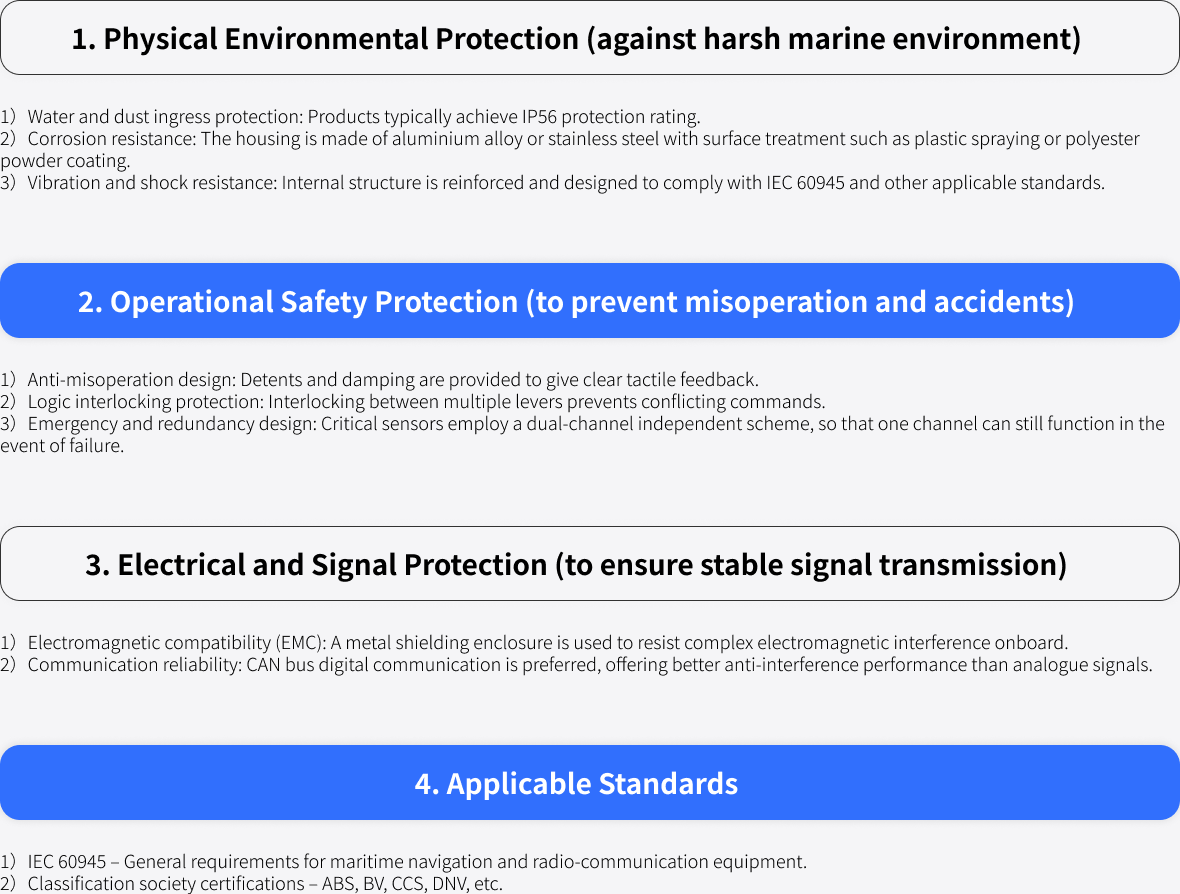 1. Physical Environmental Protection (against harsh marine environment)

1）Water and dust ingress protection: Products typically achieve IP56 protection rating.
2）Corrosion resistance: The housing is made of aluminium alloy or stainless steel with surface treatment such as plastic spraying or polyester powder coating.
3）Vibration and shock resistance: Internal structure is reinforced and designed to comply with IEC 60945 and other applicable standards.

2. Operational Safety Protection (to prevent misoperation and accidents)

1）Anti-misoperation design: Detents and damping are provided to give clear tactile feedback.
2）Logic interlocking protection: Interlocking between multiple levers prevents conflicting commands.
3）Emergency and redundancy design: Critical sensors employ a dual-channel independent scheme, so that one channel can still function in the event of failure.

3. Electrical and Signal Protection (to ensure stable signal transmission)

1）Electromagnetic compatibility (EMC): A metal shielding enclosure is used to resist complex electromagnetic interference onboard.
2）Communication reliability: CAN bus digital communication is preferred, offering better anti-interference performance than analogue signals.

4. Applicable Standards

1）IEC 60945 – General requirements for maritime navigation and radio-communication equipment.
2）Classification society certifications – ABS, BV, CCS, DNV, etc.